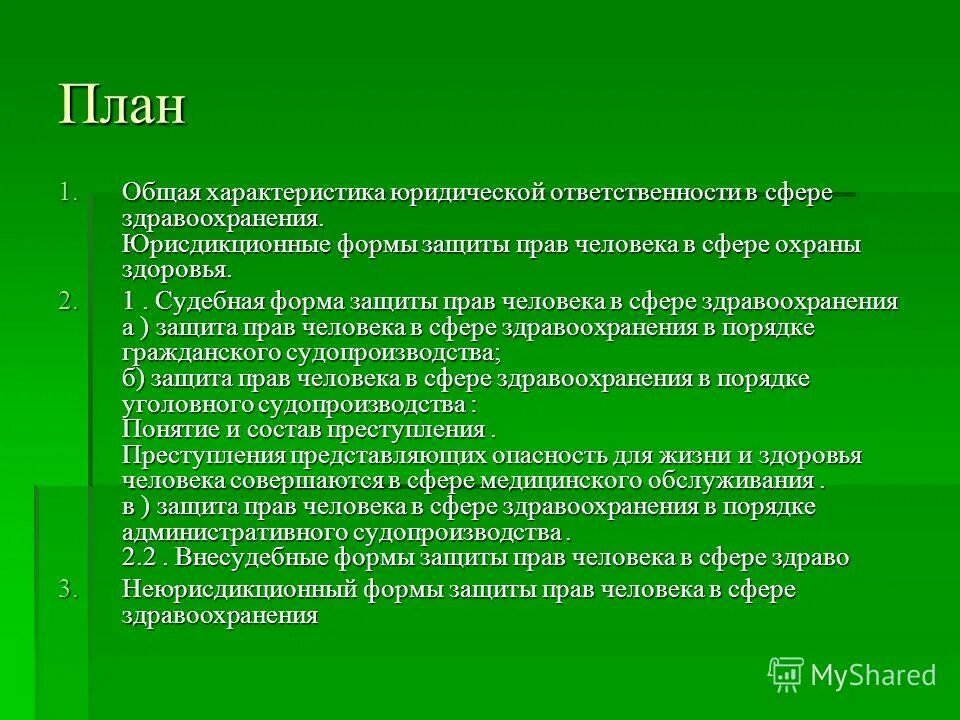 План

1. Общая характеристика юридической ответственности в сфере здравоохранения.
Юрисдикционные формы защиты прав человека в сфере охраны здоровья.

2. 1 . Судебная форма защиты прав человека в сфере здравоохранения
а ) защита прав человека в сфере здравоохранения в порядке гражданского судопроизводства;
б) защита прав человека в сфере здравоохранения в порядке уголовного судопроизводства :
Понятие и состав преступления .
Преступления представляющих опасность для жизни и здоровья человека совершаются в сфере медицинского обслуживания .
в ) защита прав человека в сфере здравоохранения в порядке административного судопроизводства .
2.2 . Внесудебные формы защиты прав человека в сфере здраво

3. Неюрисдикционный формы защиты прав человека в сфере здравоохранения

MyShared